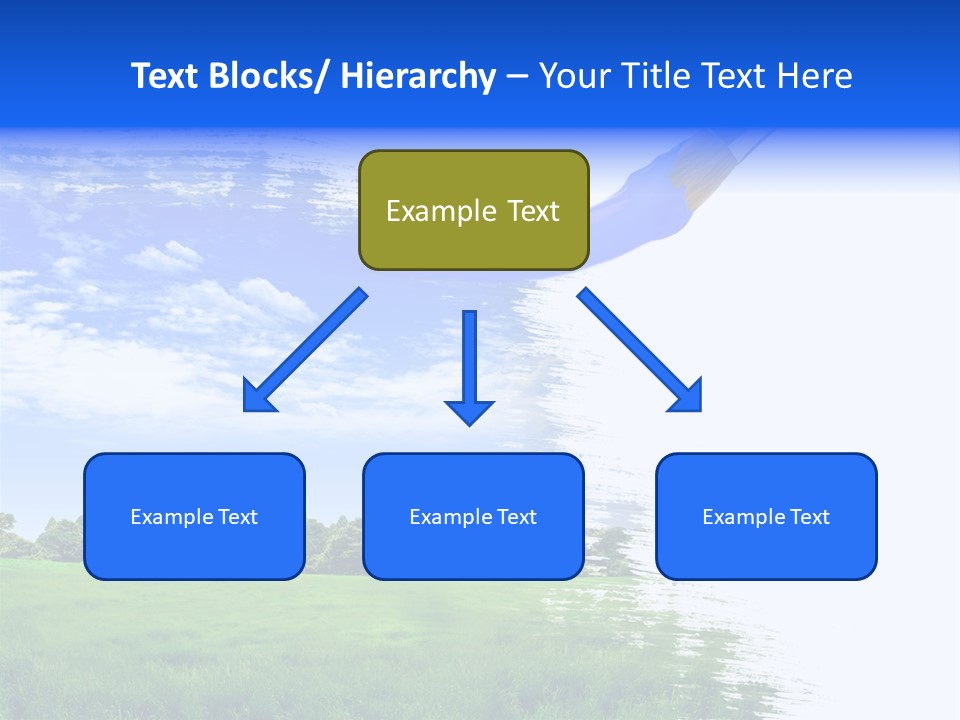 Text Blocks/ Hierarchy – Your Title Text Here

Example Text

Example Text

Example Text

Example Text